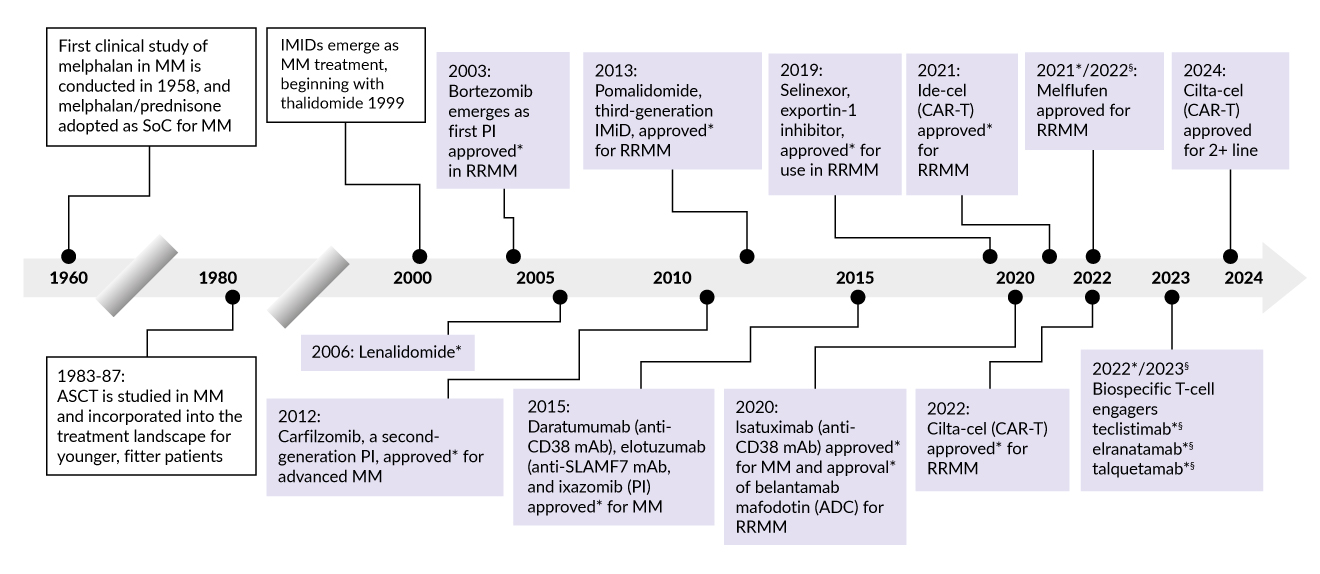 First clinical study of melphalan in MM is conducted in 1958, and melphalan/prednisone adopted as SoC for MM

IMIDs emerge as MM treatment, beginning with thalidomide 1999

2003: Bortezomib emerges as first PI approved* in RRMM

2013: Pomalidomide, third-generation IMiD, approved* for RRMM

2019: Selinexor, exportin-1 inhibitor, approved* for use in RRMM

2021: Ide-cel (CAR-T) approved* for RRMM

2021*/2022§: Melflufen approved for RRMM

2024: Cilta-cel (CAR-T) approved for 2+ line

1960

1980

2000

2005

2010

2015

2020

2022

2023

2024

1983-87: ASCT is studied in MM and incorporated into the treatment landscape for younger, fitter patients

2006: Lenalidomide*

2012: Carfilzomib, a second-generation PI, approved* for advanced MM

2015: Daratumumab (anti-CD38 mAb), elotuzumab (anti-SLAMF7 mAb, and ixazomib (PI) approved* for MM

2020: Isatuximab (anti-CD38 mAb) approved* for MM and approval* of belantamab mafodotin (ADC) for RRMM

2022: Cilta-cel (CAR-T) approved* for RRMM

2022*/2023§ Biospecific T-cell engagers teclistimab*§ elranatamab*§ talquetamab*§